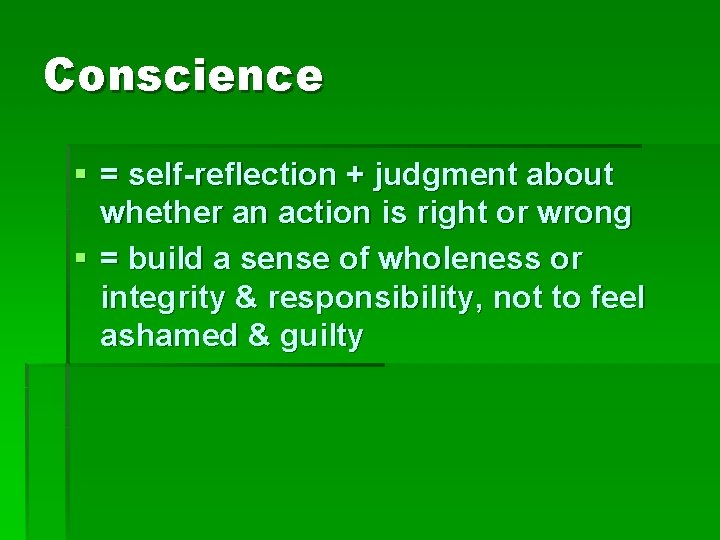 Conscience

▪ = self-reflection + judgment about whether an action is right or wrong
▪ = build a sense of wholeness or integrity & responsibility, not to feel ashamed & guilty